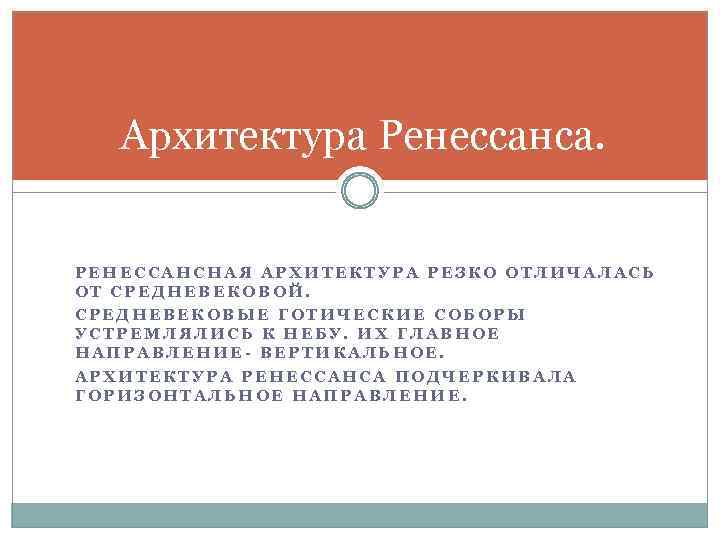 Архитектура Ренессанса.

РЕНЕССАНСНАЯ АРХИТЕКТУРА РЕЗКО ОТЛИЧАЛАСЬ ОТ СРЕДНЕВЕКОВОЙ.

СРЕДНЕВЕКОВЫЕ ГОТИЧЕСКИЕ СОБОРЫ УСТРЕМЛЯЛИСЬ К НЕБУ. ИХ ГЛАВНОЕ НАПРАВЛЕНИЕ- ВЕРТИКАЛЬНОЕ.

АРХИТЕКТУРА РЕНЕССАНСА ПОДЧЕРКИВАЛА ГОРИЗОНТАЛЬНОЕ НАПРАВЛЕНИЕ.